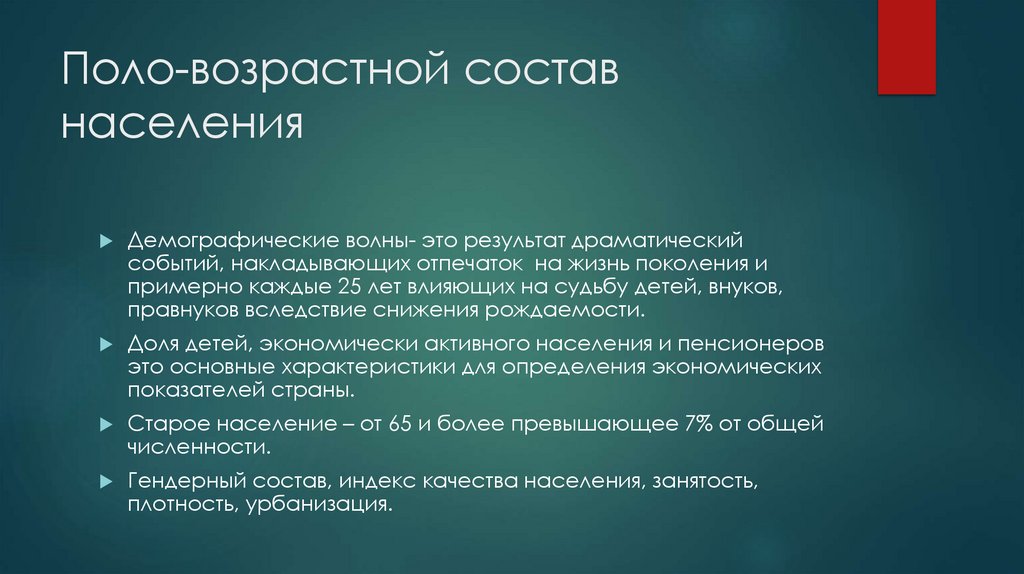 Поло-возрастной состав населения

Демографические волны- это результат драматический событий, накладывающих отпечаток на жизнь поколения и примерно каждые 25 лет влияющих на судьбу детей, внуков, правнуков вследствие снижения рождаемости.

Доля детей, экономически активного населения и пенсионеров это основные характеристики для определения экономических показателей страны.

Старое население – от 65 и более превышающее 7% от общей численности.

Гендерный состав, индекс качества населения, занятость, плотность, урбанизация.